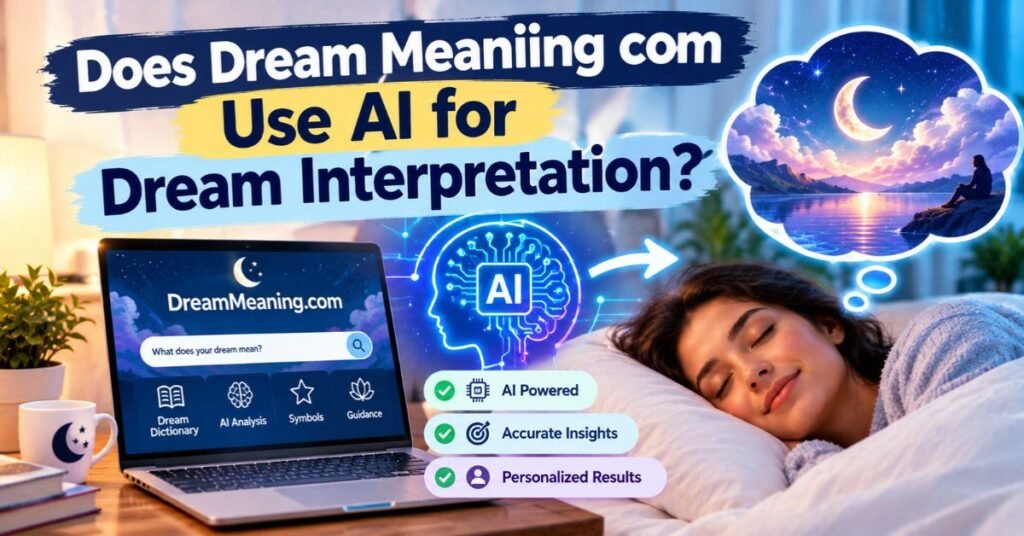 Does Dream Meaniing com
Use AI for
Dream Interpretation?

DreamMeaning.com

What does your dream mean?

Dream Dictionary
AI Analysis
Symbols
Guidance

AI

AI Powered
Accurate Insights
Personalized Results